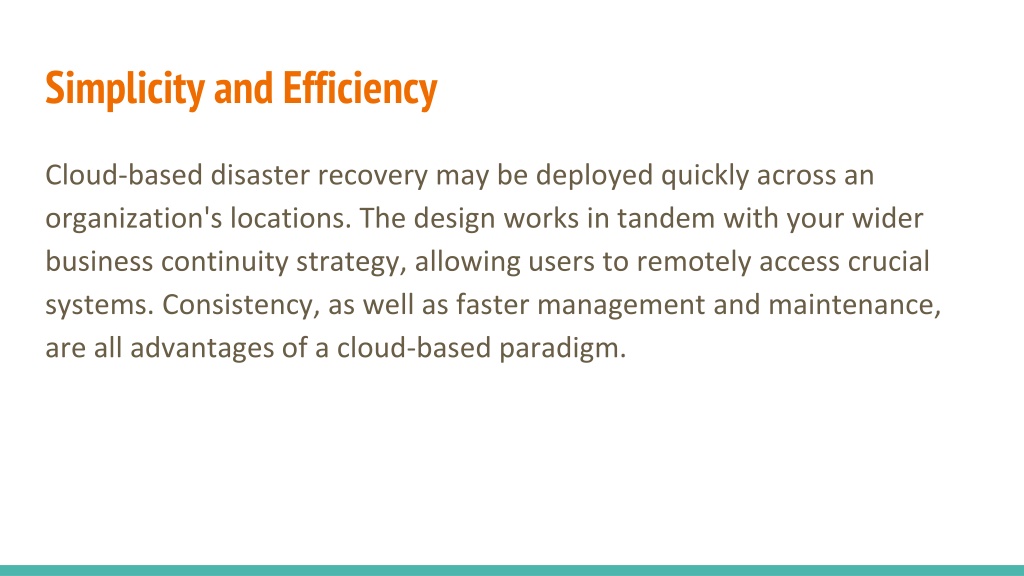 Simplicity and Efficiency

Cloud-based disaster recovery may be deployed quickly across an organization's locations. The design works in tandem with your wider business continuity strategy, allowing users to remotely access crucial systems. Consistency, as well as faster management and maintenance, are all advantages of a cloud-based paradigm.